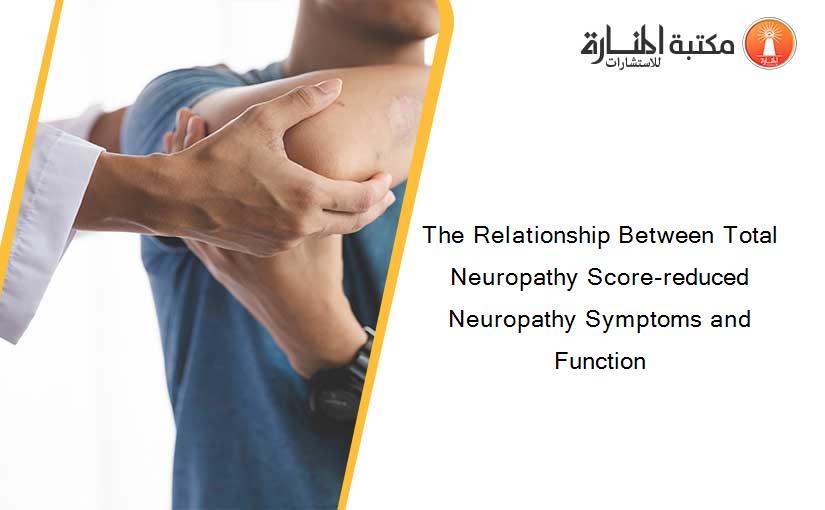 مكتبة المنارة للاستشارات

The Relationship Between Total Neuropathy Score-reduced Neuropathy Symptoms and Function